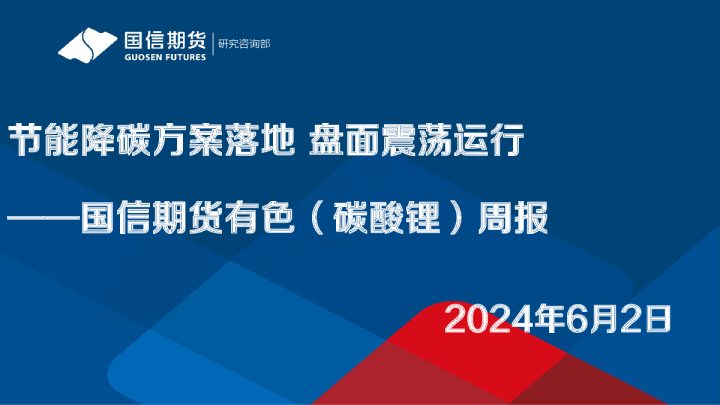 国信期货
GUOSEN FUTURES
研究咨询部

节能降碳方案落地 盘面震荡运行

——国信期货有色（碳酸锂）周报

2024年6月2日